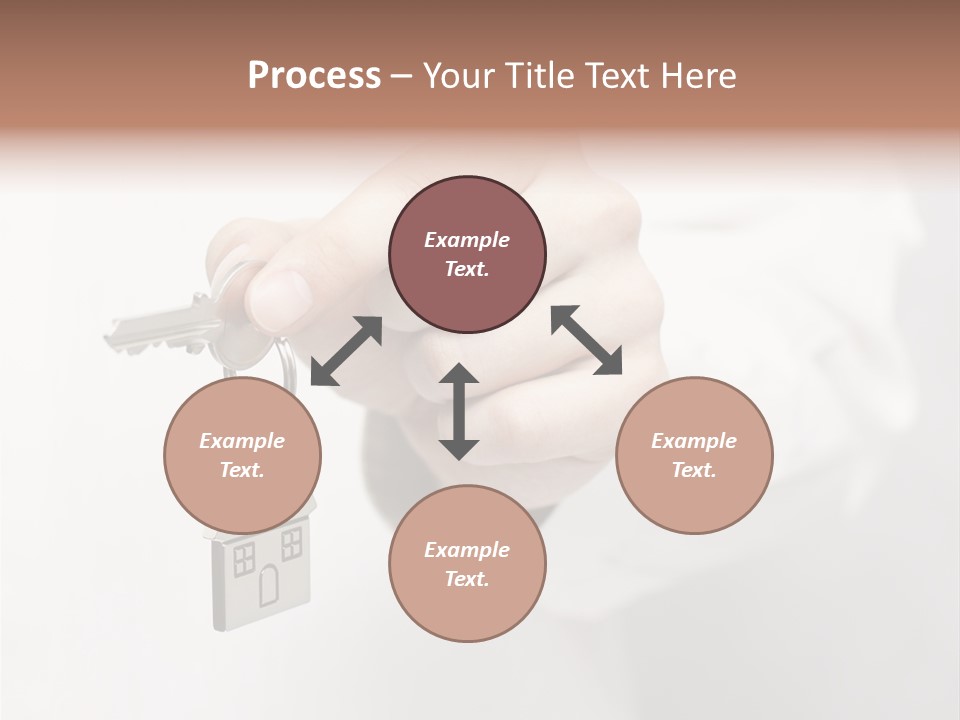 Process – Your Title Text Here

Example Text.

Example Text.

Example Text.

Example Text.